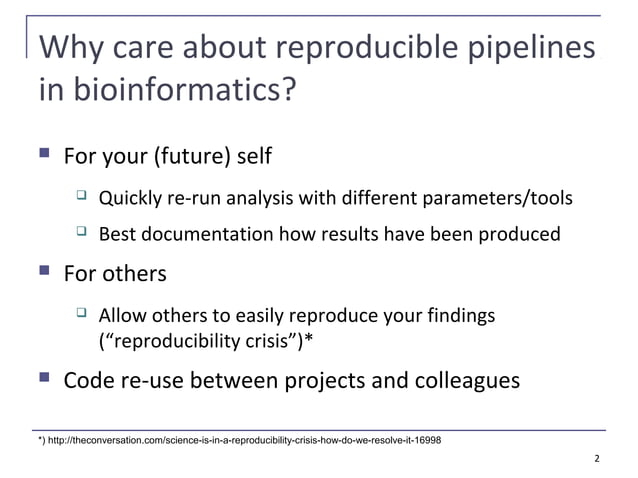 Why care about reproducible pipelines in bioinformatics?

For your (future) self

Quickly re-run analysis with different parameters/tools

Best documentation how results have been produced

For others

Allow others to easily reproduce your findings (“reproducibility crisis”)*

Code re-use between projects and colleagues

*) http://theconversation.com/science-is-in-a-reproducibility-crisis-how-do-we-resolve-it-16998

2